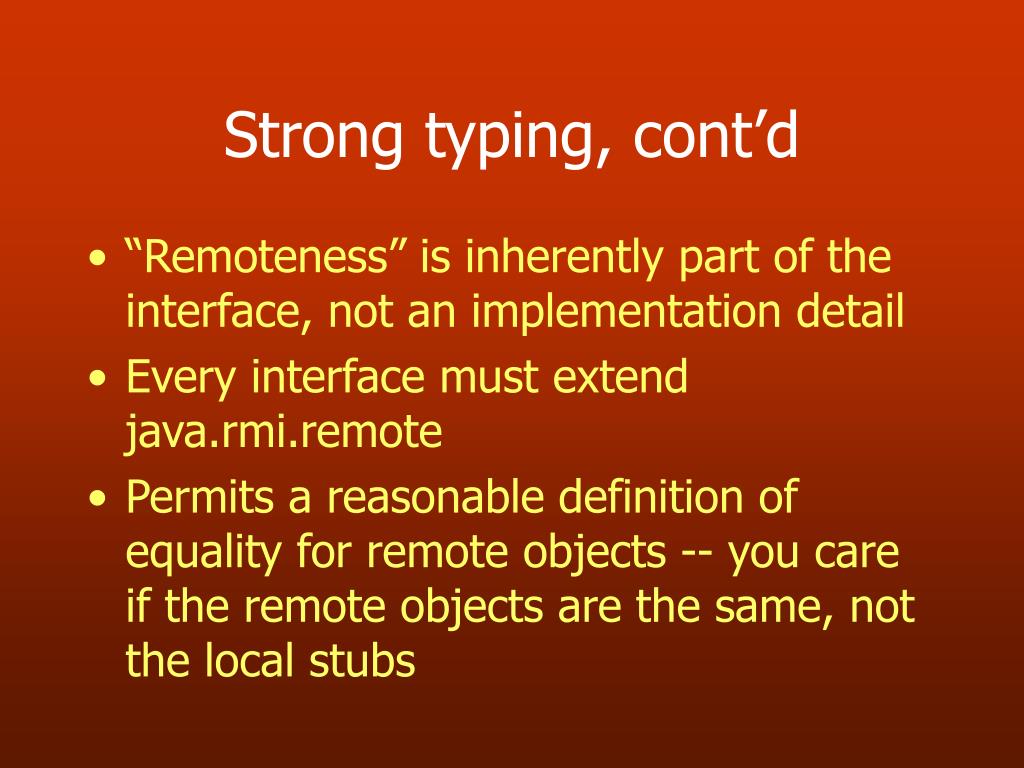 Strong typing, cont’d

• “Remoteness” is inherently part of the interface, not an implementation detail
• Every interface must extend java.rmi.remote
• Permits a reasonable definition of equality for remote objects -- you care if the remote objects are the same, not the local stubs